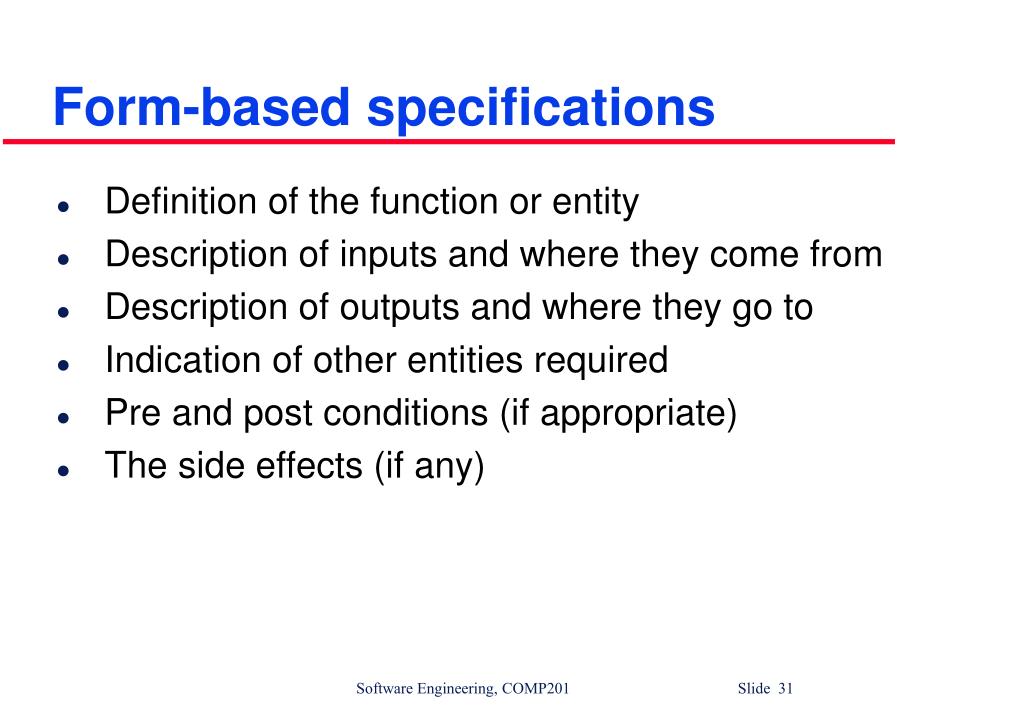 Form-based specifications

- Definition of the function or entity
- Description of inputs and where they come from
- Description of outputs and where they go to
- Indication of other entities required
- Pre and post conditions (if appropriate)
- The side effects (if any)

Software Engineering, COMP201 Slide 31